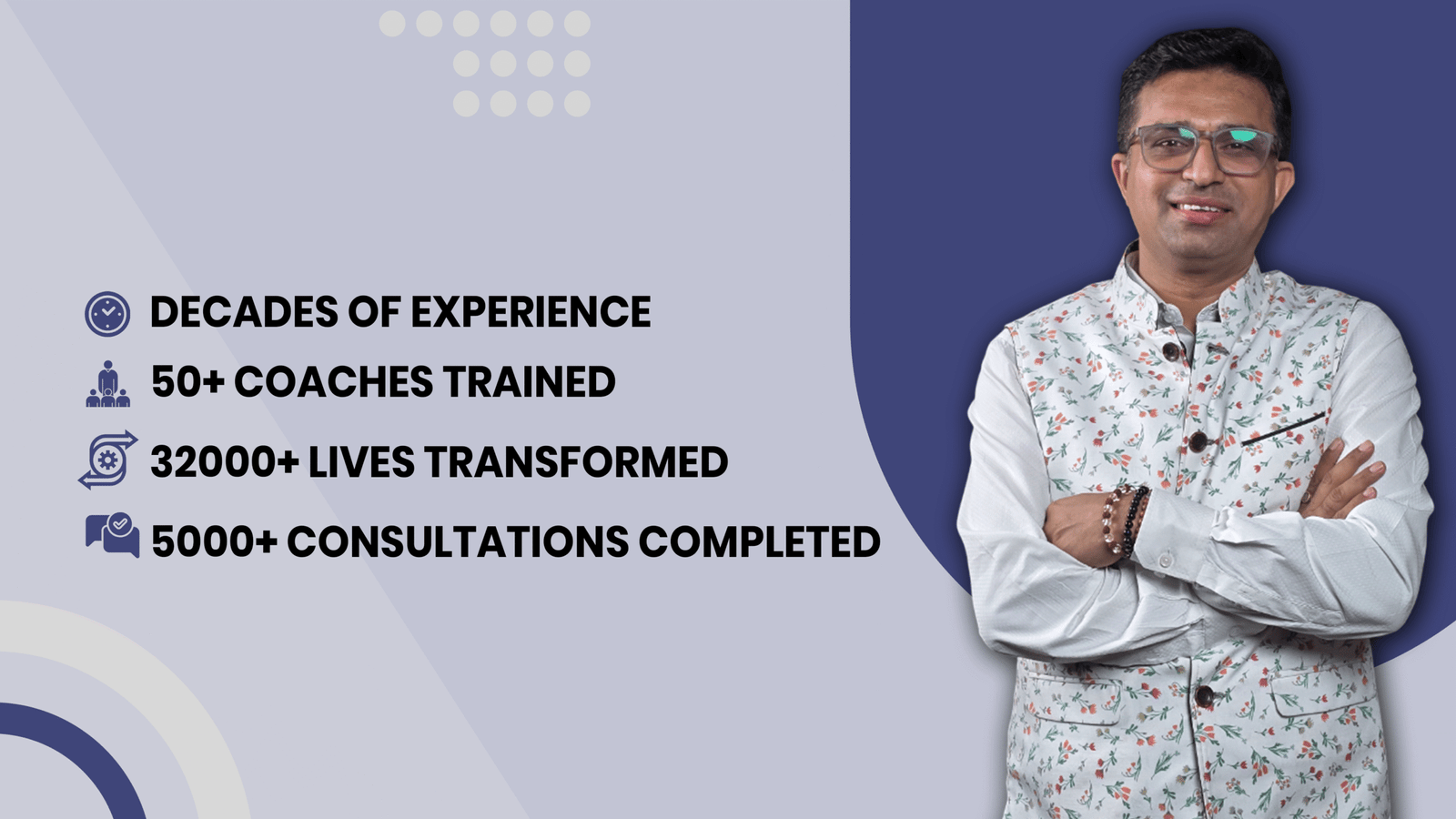 DECADES OF EXPERIENCE
50+ COACHES TRAINED
32000+ LIVES TRANSFORMED
5000+ CONSULTATIONS COMPLETED